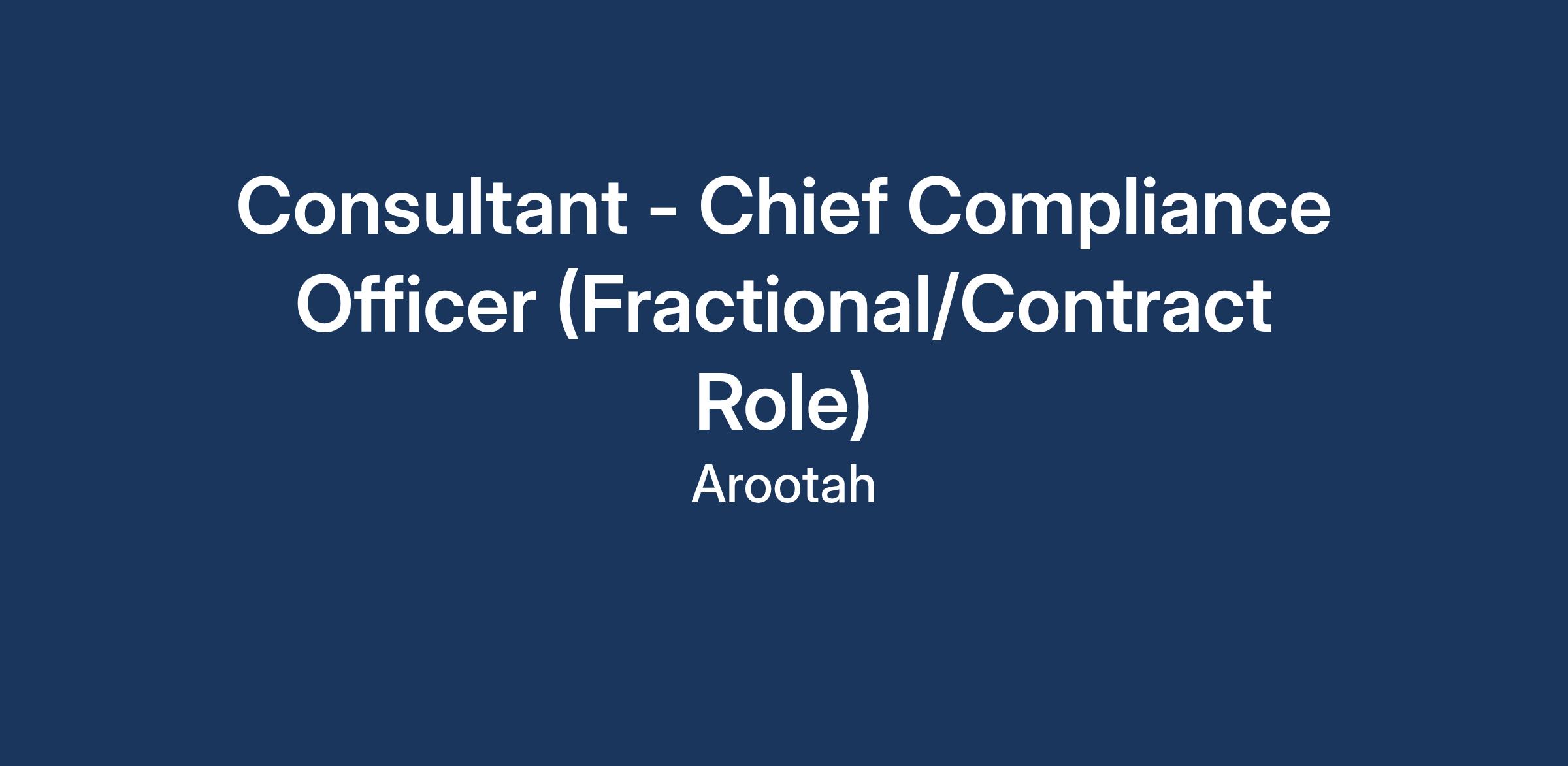 Consultant - Chief Compliance Officer (Fractional/Contract Role)

Arootah